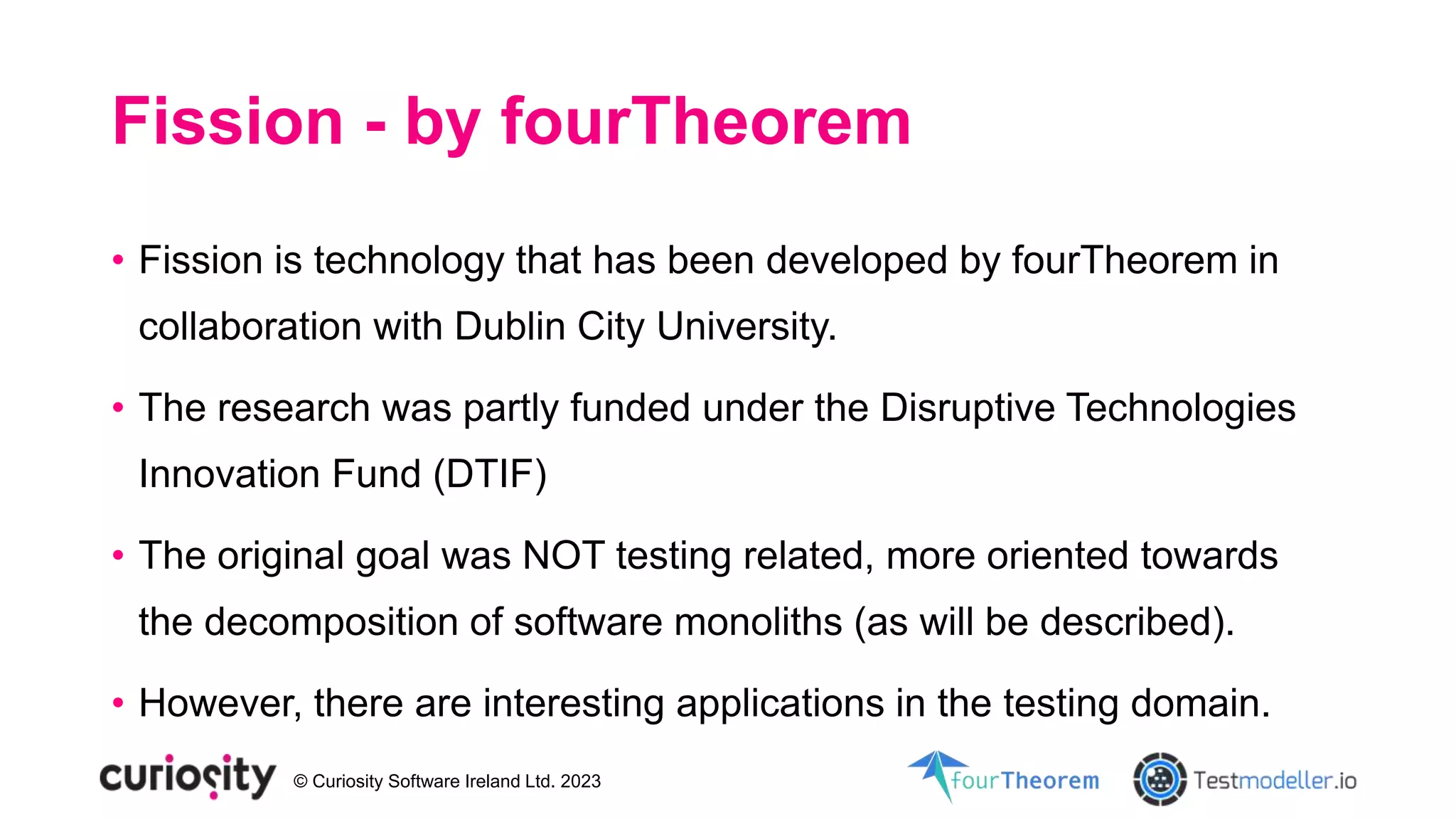 Fission - by fourTheorem

• Fission is technology that has been developed by fourTheorem in collaboration with Dublin City University.

• The research was partly funded under the Disruptive Technologies Innovation Fund (DTIF)

• The original goal was NOT testing related, more oriented towards the decomposition of software monoliths (as will be described).

• However, there are interesting applications in the testing domain.

curiosity © Curiosity Software Ireland Ltd. 2023

fourTheorem

Testmodeller.io